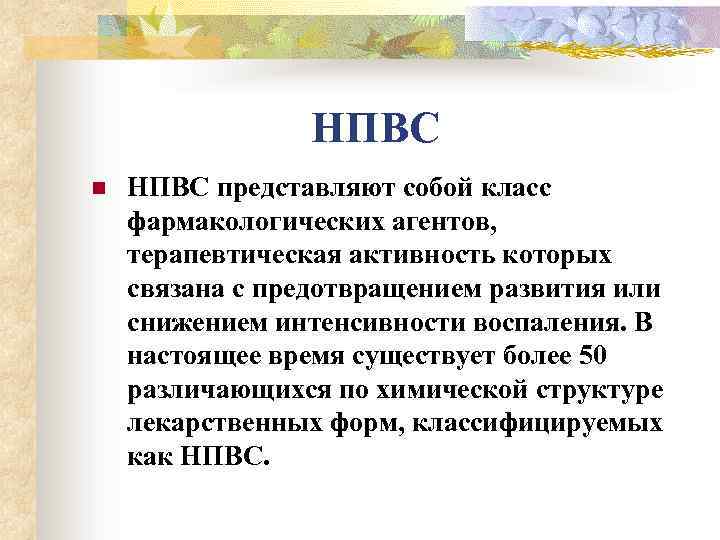 НПВС

НПВС представляют собой класс фармакологических агентов, терапевтическая активность которых связана с предотвращением развития или снижением интенсивности воспаления. В настоящее время существует более 50 различающихся по химической структуре лекарственных форм, классифицируемых как НПВС.